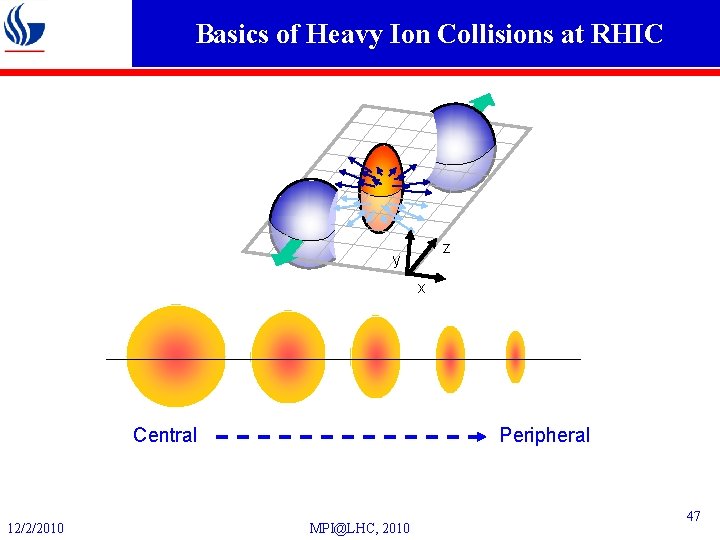 Basics of Heavy Ion Collisions at RHIC

y
z
x

Central

Peripheral

12/2/2010

MPI@LHC, 2010

47